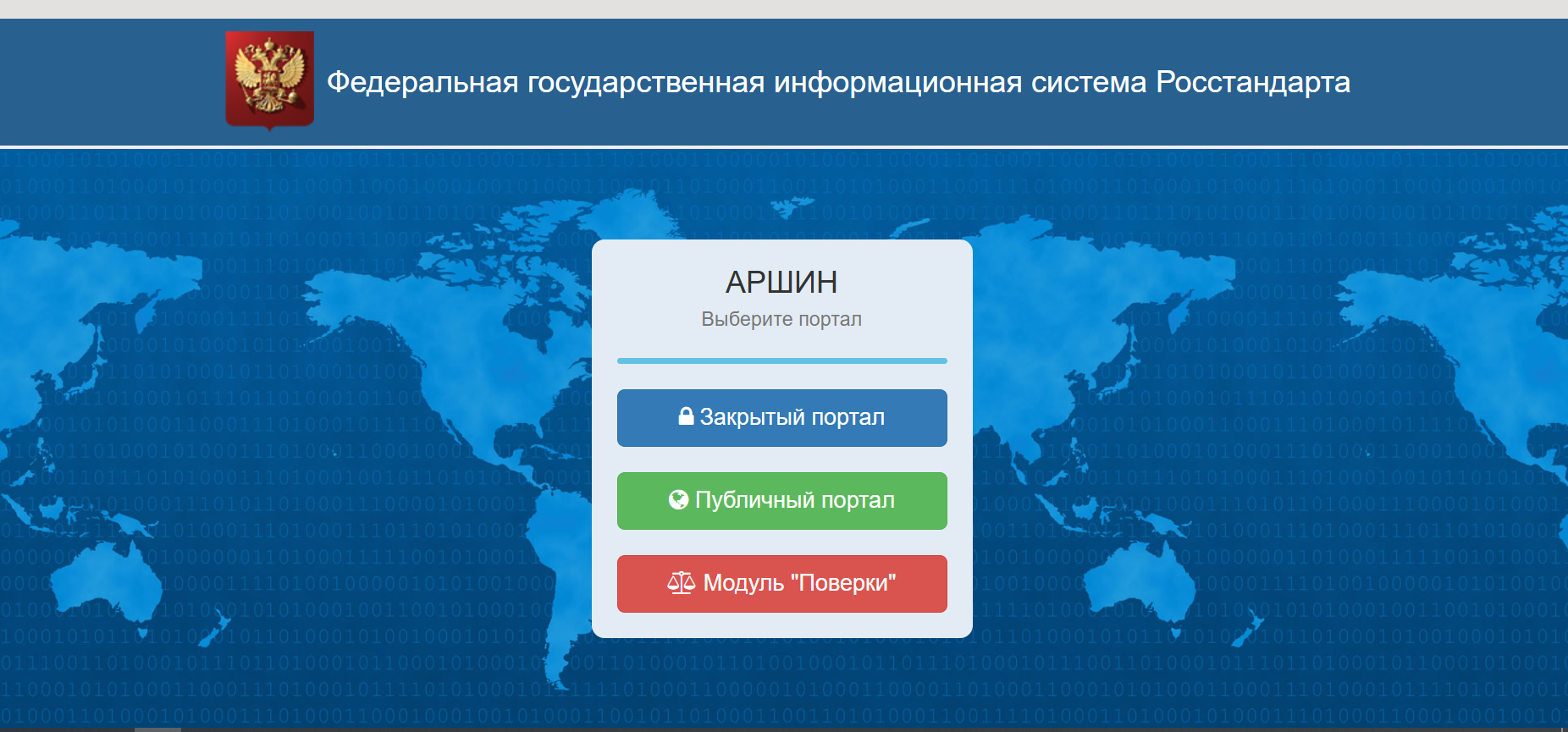 Федеральная государственная информационная система Росстандарта

АРШИН
Выберите портал

Закрытый портал

Публичный портал

Модуль "Поверки"